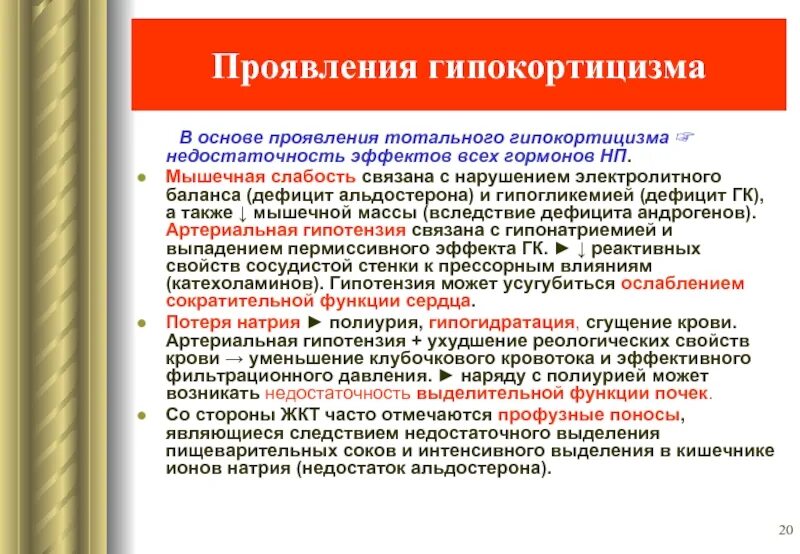 Проявления гипокортицизма

В основе проявления тотального гипокортицизма ☞ недостаточность эффектов всех гормонов НП.

- Мышечная слабость связана с нарушением электролитного баланса (дефицит альдостерона) и гипогликемией (дефицит ГК), а также ↓ мышечной массы (вследствие дефицита андрогенов). Артериальная гипотензия связана с гипонатриемией и выпадением пермиссивного эффекта ГК. ► ↓ реактивных свойств сосудистой стенки к прессорным влияниям (катехоламинов). Гипотензия может усугубиться ослаблением сократительной функции сердца.
- Потеря натрия ► полиурия, гипогидратация, сгущение крови. Артериальная гипотензия + ухудшение реологических свойств крови → уменьшение клубочкового кровотока и эффективного фильтрационного давления. ► наряду с полиурией может возникать недостаточность выделительной функции почек.
- Со стороны ЖКТ часто отмечаются профузные поносы, являющиеся следствием недостаточного выделения пищеварительных соков и интенсивного выделения в кишечнике ионов натрия (недостаток альдостерона).

20